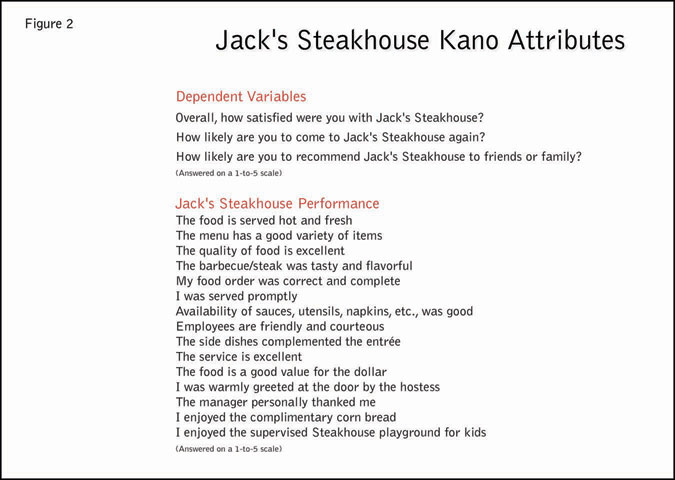 Figure 2

Jack's Steakhouse Kano Attributes

Dependent Variables

Overall, how satisfied were you with Jack's Steakhouse?

How likely are you to come to Jack's Steakhouse again?

How likely are you to recommend Jack's Steakhouse to friends or family?

(Answered on a 1-to-5 scale)

Jack's Steakhouse Performance

The food is served hot and fresh
The menu has a good variety of items
The quality of food is excellent
The barbecue/steak was tasty and flavorful
My food order was correct and complete
I was served promptly
Availability of sauces, utensils, napkins, etc., was good
Employees are friendly and courteous
The side dishes complemented the entrée
The service is excellent
The food is a good value for the dollar
I was warmly greeted at the door by the hostess
The manager personally thanked me
I enjoyed the complimentary corn bread
I enjoyed the supervised Steakhouse playground for kids

(Answered on a 1-to-5 scale)